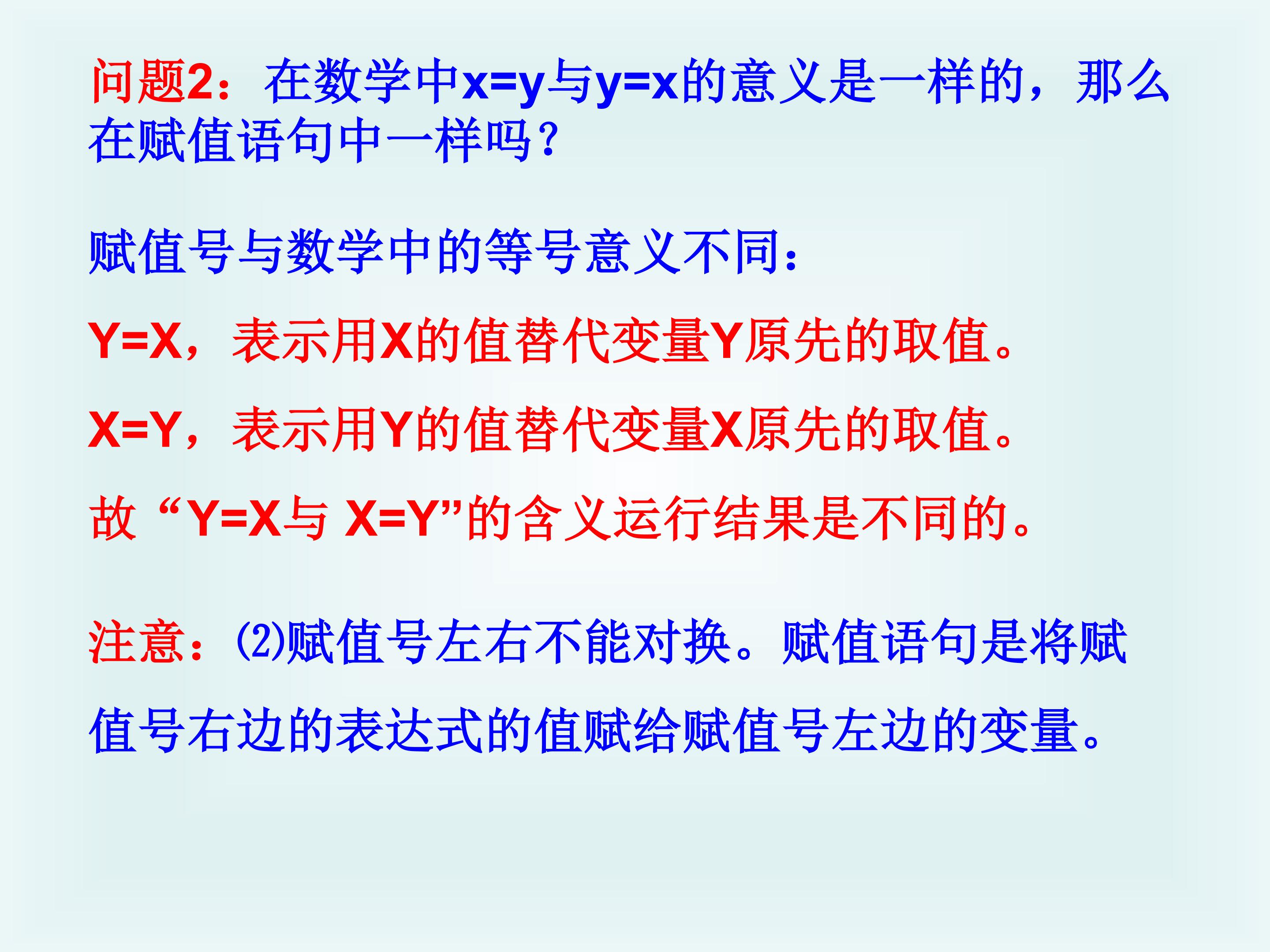 问题2：在数学中x=y与y=x的意义是一样的，那么在赋值语句中一样吗？

赋值号与数学中的等号意义不同：

Y=X，表示用X的值替代变量Y原先的取值。

X=Y，表示用Y的值替代变量X原先的取值。

故“Y=X与 X=Y”的含义运行结果是不同的。

注意：⑵赋值号左右不能对换。赋值语句是将赋值号右边的表达式的值赋给赋值号左边的变量。